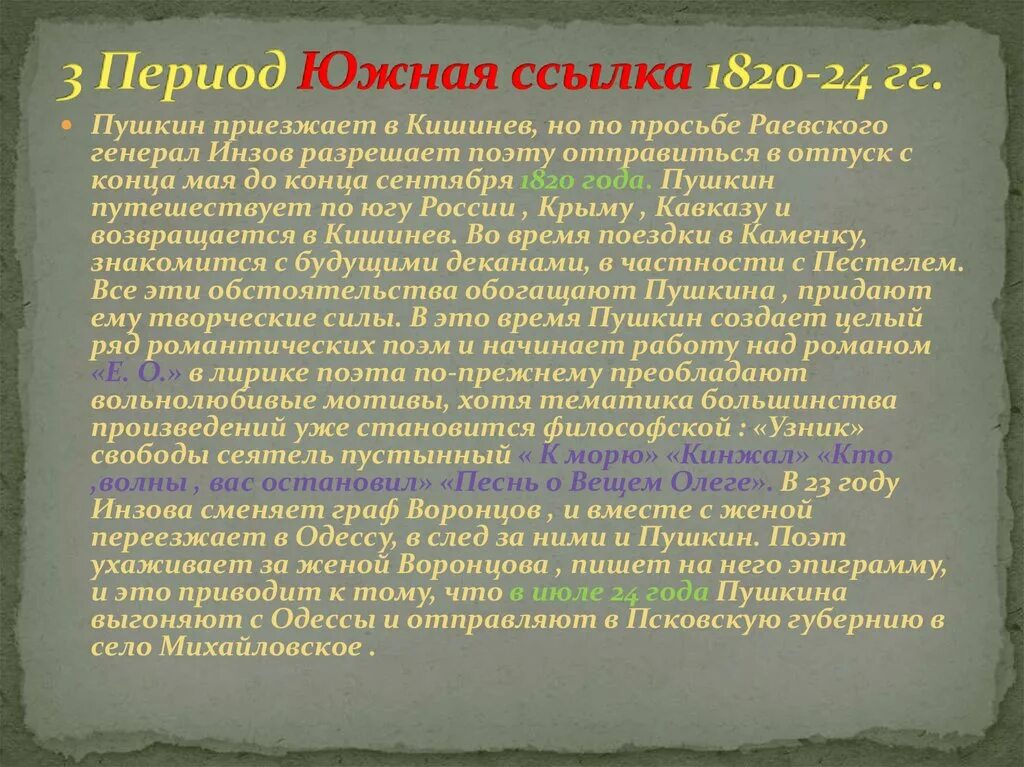 3 Период Южная ссылка 1820-24 гг.

Пушкин приезжает в Кишинев, но по просьбе Раевского генерал Инзов разрешает поэту отправиться в отпуск с конца мая до конца сентября 1820 года. Пушкин путешествует по югу России , Крыму , Кавказу и возвращается в Кишинев. Во время поездки в Каменку, знакомится с будущими деканами, в частности с Пестелем. Все эти обстоятельства обогащают Пушкина , придают ему творческие силы. В это время Пушкин создает целый ряд романтических поэм и начинает работу над романом «Е. О.» в лирике поэта по-прежнему преобладают вольнолюбивые мотивы, хотя тематика большинства произведений уже становится философской : «Узник» свободы сеятель пустынный « К морю» «Кинжал» «Кто ,волны , вас остановил» «Песнь о Вещем Олеге». В 23 году Инзова сменяет граф Воронцов , и вместе с женой переезжает в Одессу, в след за ними и Пушкин. Поэт ухаживает за женой Воронцова , пишет на него эпиграмму, и это приводит к тому, что в июле 24 года Пушкина выгоняют с Одессы и отправляют в Псковскую губернию в село Михайловское .